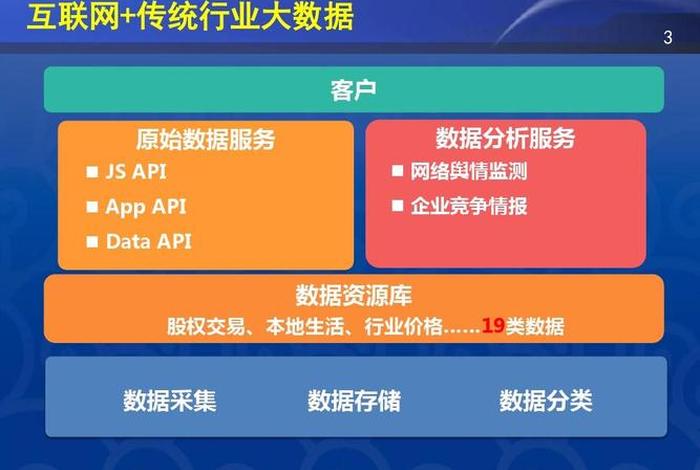 互联网+传统行业大数据

3

客户

原始数据服务
■ JS API
■ App API
■ Data API

数据分析服务
■ 网络舆情监测
■ 企业竞争情报

数据资源库
股权交易、本地生活、行业价格……19类数据

数据采集　数据存储　数据分类